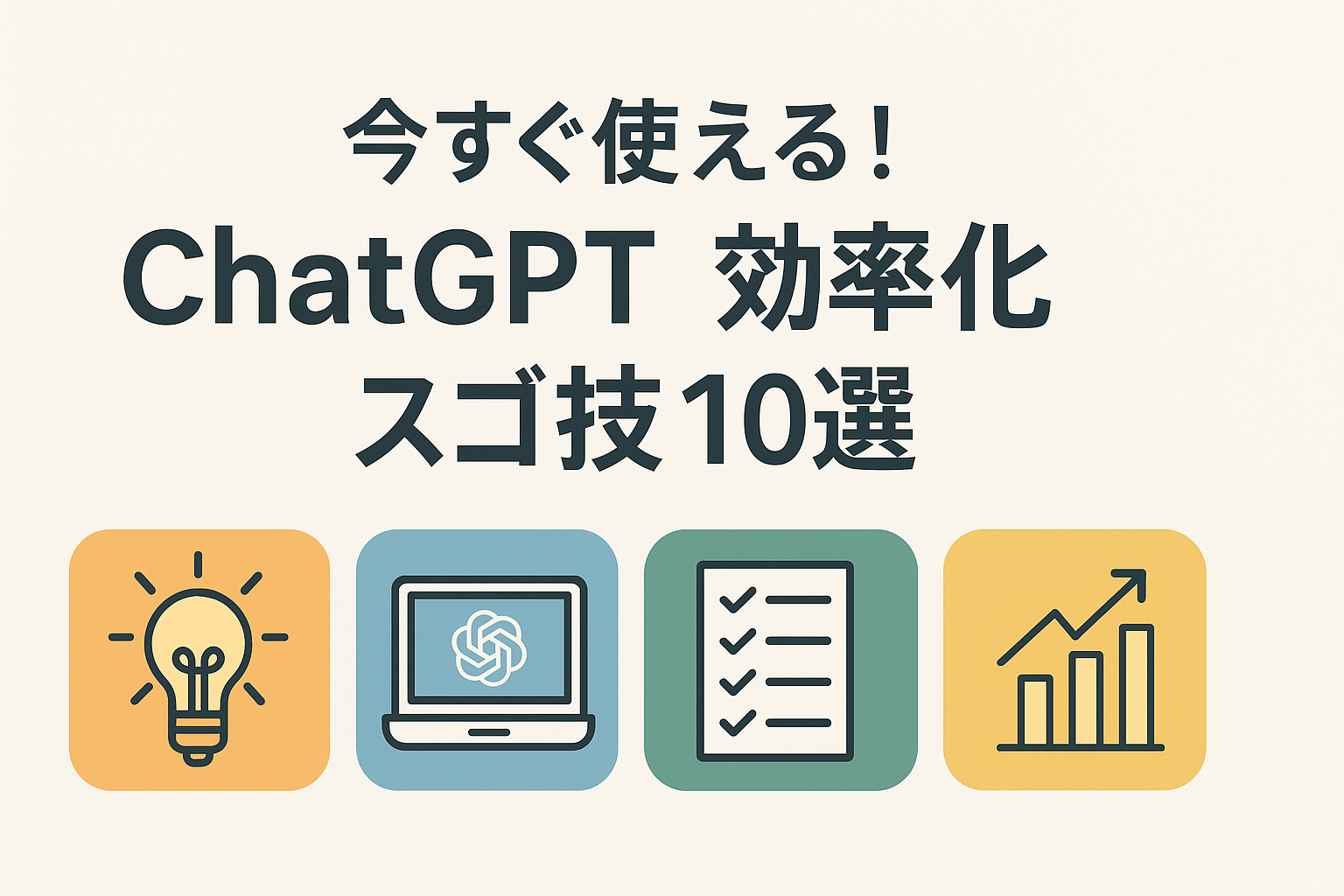 今すぐ使える！
ChatGPT 効率化
スゴ技10選